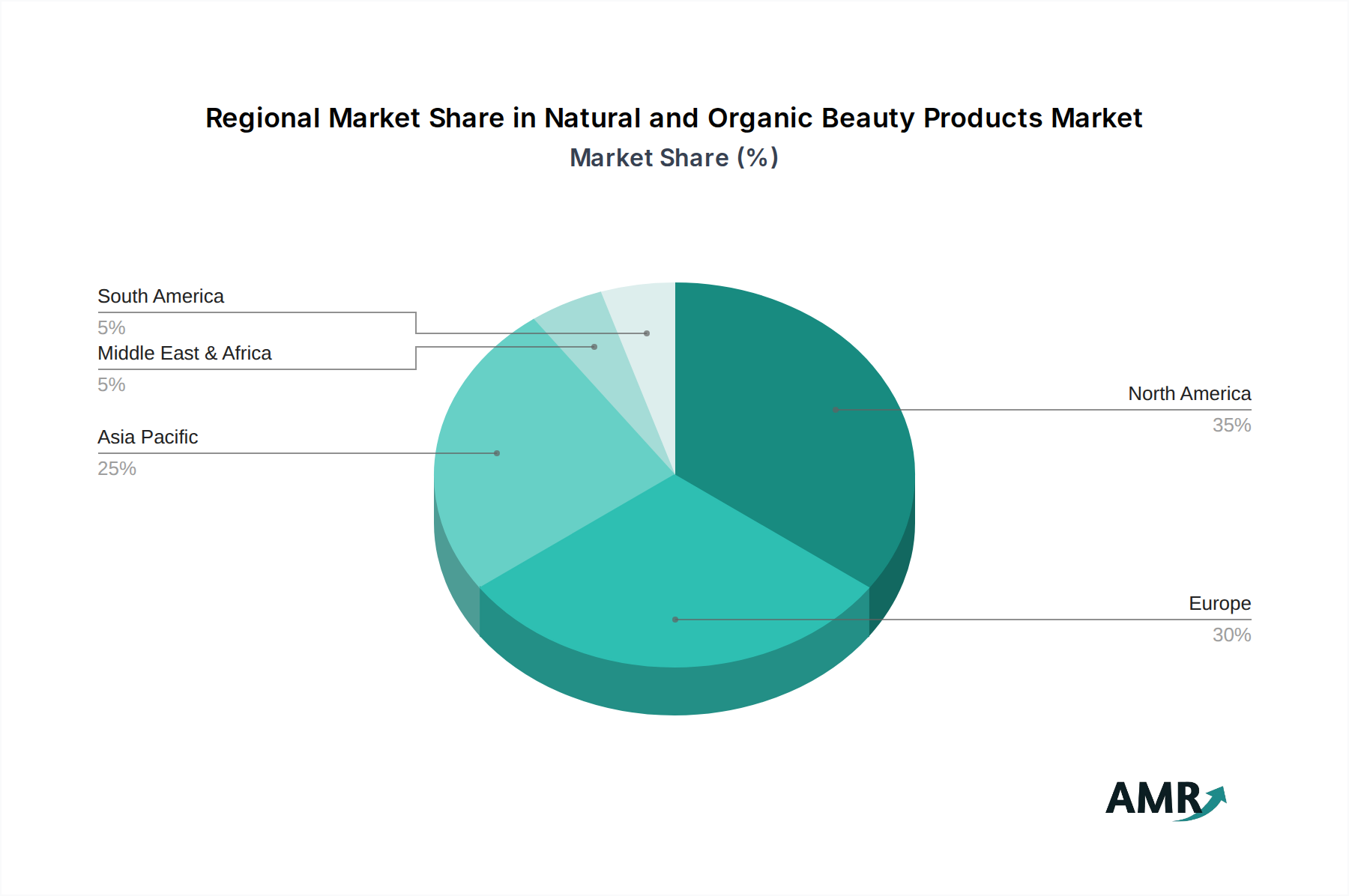 Regional Market Share in Natural and Organic Beauty Products Market
Market Share (%)

South America
5%
Middle East & Africa
5%
Asia Pacific
25%
North America
35%
Europe
30%

AMR